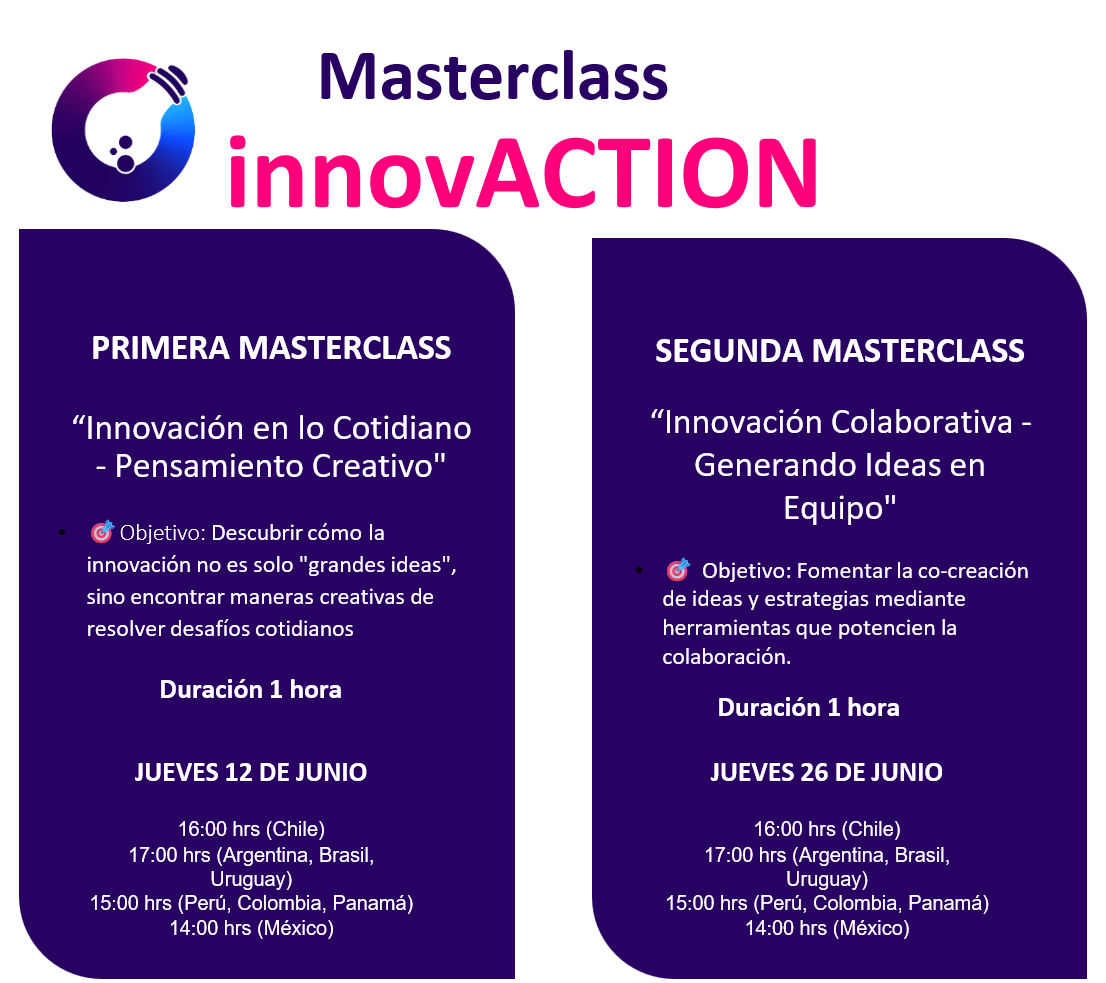 Masterclass
innovACTION

PRIMERA MASTERCLASS

“Innovación en lo Cotidiano - Pensamiento Creativo"

• 🎯 Objetivo: Descubrir cómo la innovación no es solo "grandes ideas", sino encontrar maneras creativas de resolver desafíos cotidianos

Duración 1 hora

JUEVES 12 DE JUNIO

16:00 hrs (Chile)
17:00 hrs (Argentina, Brasil, Uruguay)
15:00 hrs (Perú, Colombia, Panamá)
14:00 hrs (México)

SEGUNDA MASTERCLASS

“Innovación Colaborativa - Generando Ideas en Equipo"

• 🎯 Objetivo: Fomentar la co-creación de ideas y estrategias mediante herramientas que potencien la colaboración.

Duración 1 hora

JUEVES 26 DE JUNIO

16:00 hrs (Chile)
17:00 hrs (Argentina, Brasil, Uruguay)
15:00 hrs (Perú, Colombia, Panamá)
14:00 hrs (México)